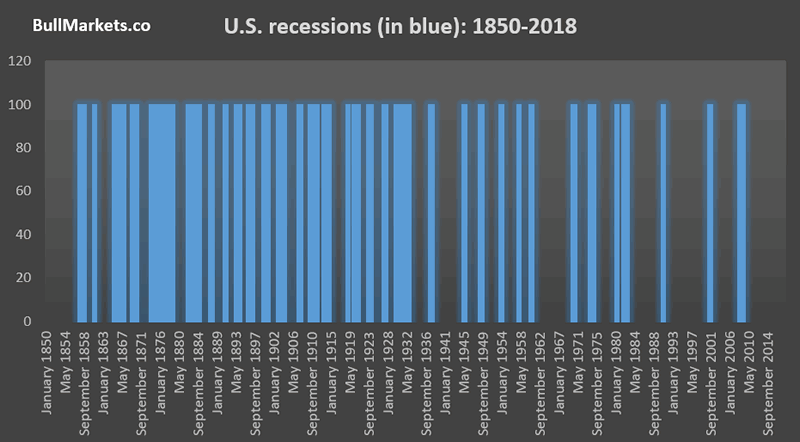 BullMarkets.co

U.S. recessions (in blue): 1850-2018

120
100
80
60
40
20
0

January 1850
May 1854
September 1858
January 1863
May 1867
September 1871
January 1876
May 1880
September 1884
January 1889
May 1893
September 1897
January 1902
May 1906
September 1910
January 1915
May 1919
September 1923
January 1928
May 1932
September 1936
January 1941
May 1945
September 1949
January 1954
May 1958
September 1962
January 1967
May 1971
September 1975
January 1980
May 1984
September 1988
January 1993
May 1997
September 2001
January 2006
May 2010
September 2014